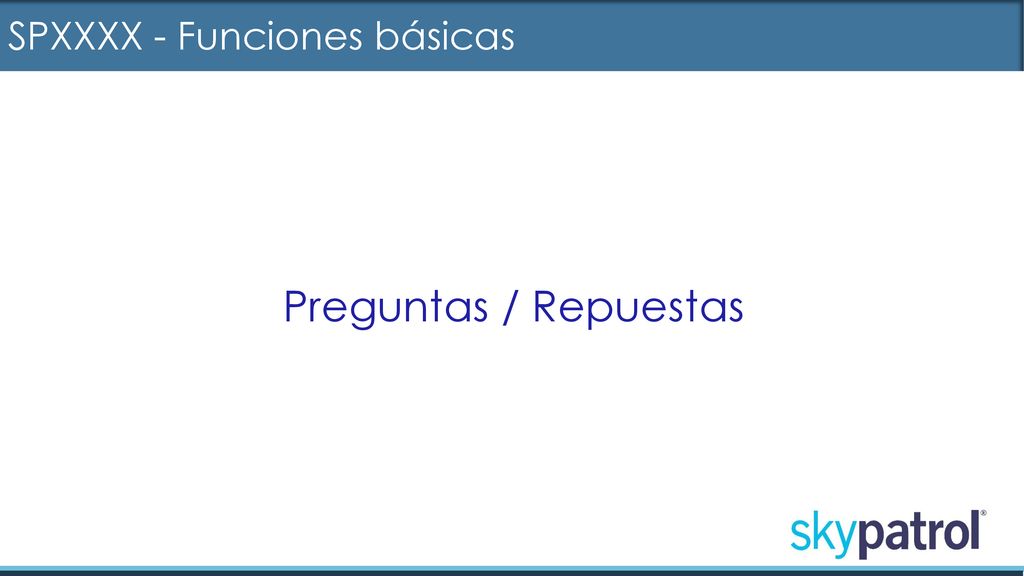 SPXXXX - Funciones básicas

Preguntas / Repuestas

skypatrol®